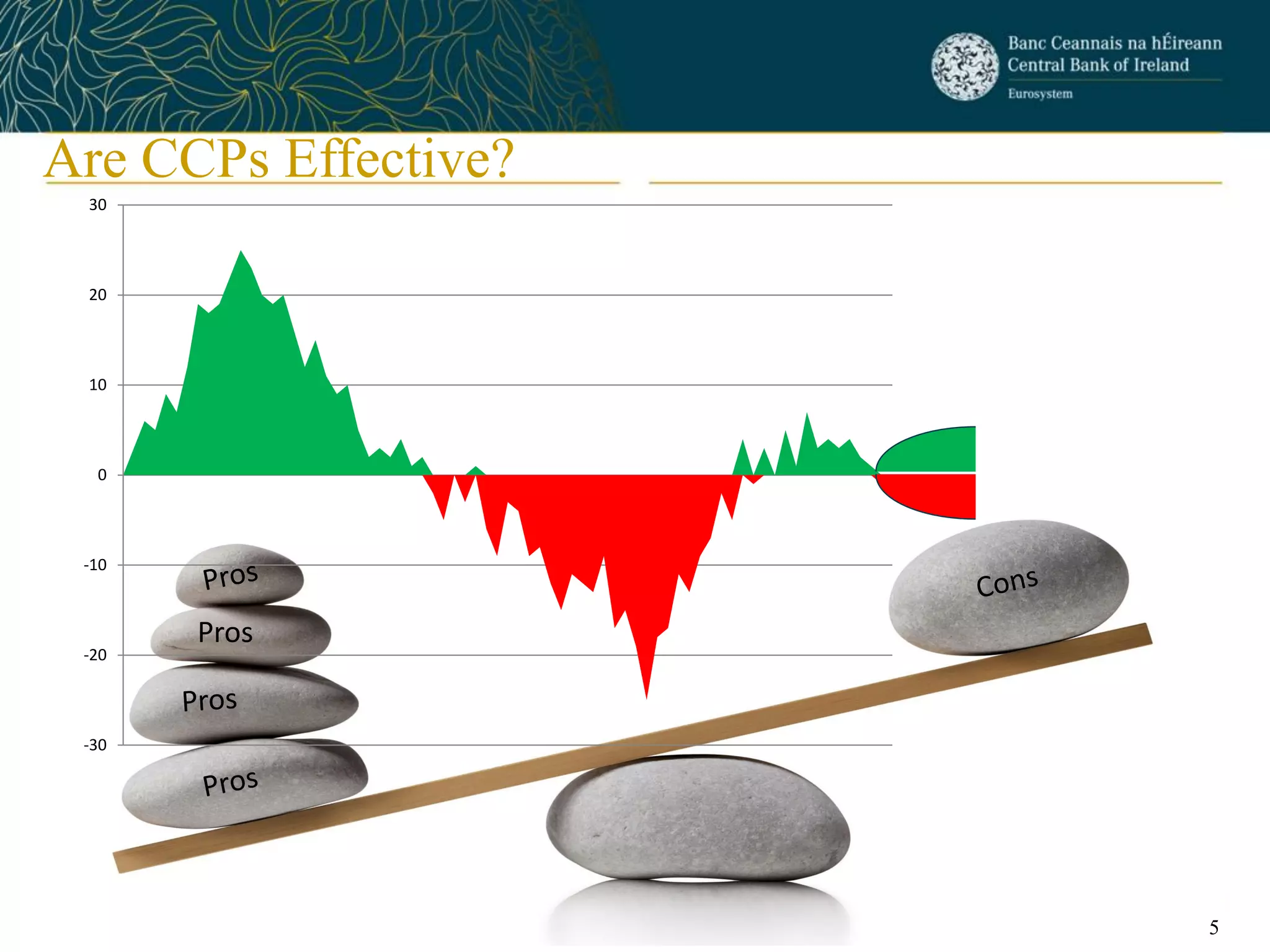 Banc Ceannais na hÉireann
Central Bank of Ireland
Eurosystem

Are CCPs Effective?

30
20
10
0
-10
-20
-30

Pros
Pros
Pros
Pros

Cons

5